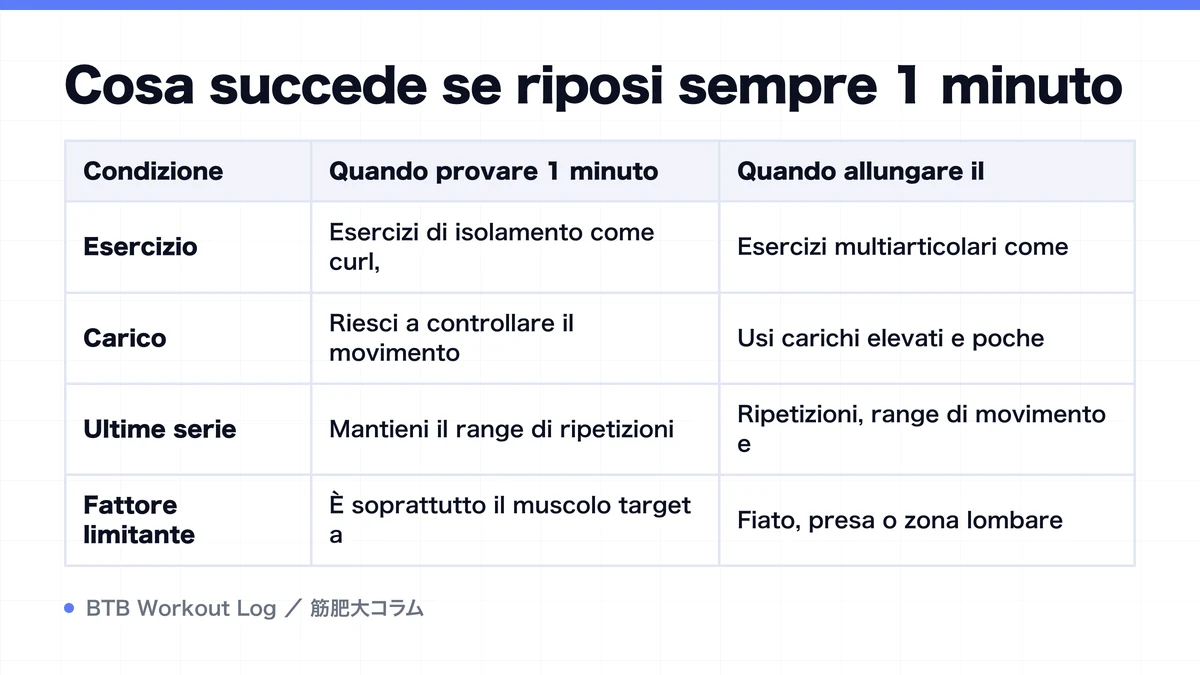 Cosa succede se riposi sempre 1 minuto

| Condizione | Quando provare 1 minuto | Quando allungare il |
|---|---|---|
| Esercizio | Esercizi di isolamento come curl, | Esercizi multiarticolari come |
| Carico | Riesci a controllare il movimento | Usi carichi elevati e poche |
| Ultime serie | Mantieni il range di ripetizioni | Ripetizioni, range di movimento e |
| Fattore limitante | È soprattutto il muscolo target a | Fiato, presa o zona lombare |

BTB Workout Log ／ 筋肥大コラム